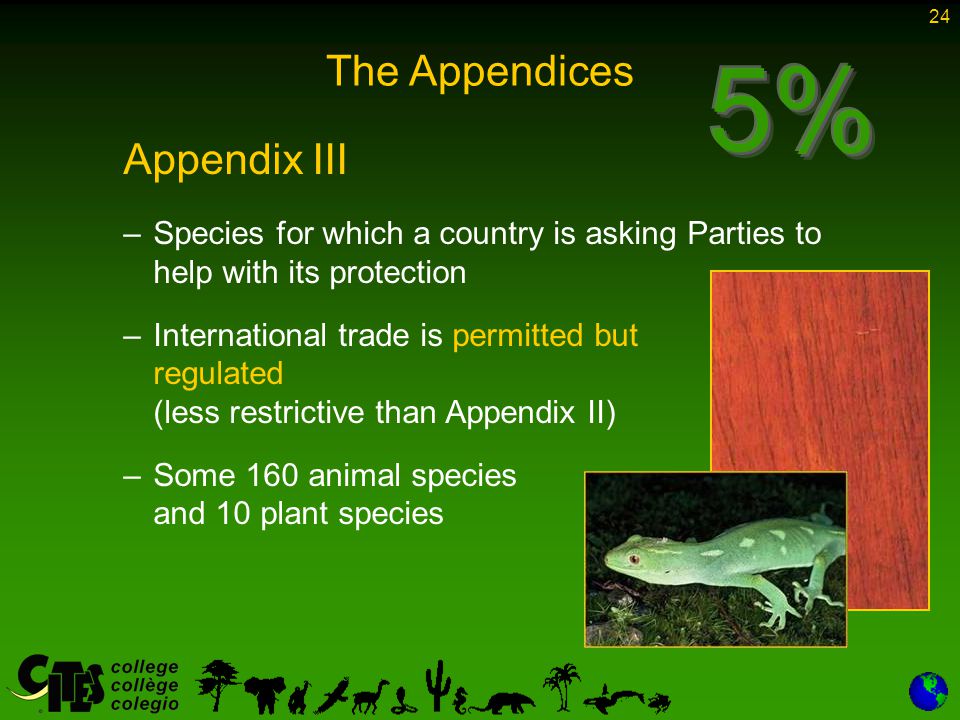 24

The Appendices

5%

Appendix III

– Species for which a country is asking Parties to help with its protection

– International trade is permitted but regulated (less restrictive than Appendix II)

– Some 160 animal species and 10 plant species

CITES college collège colegio